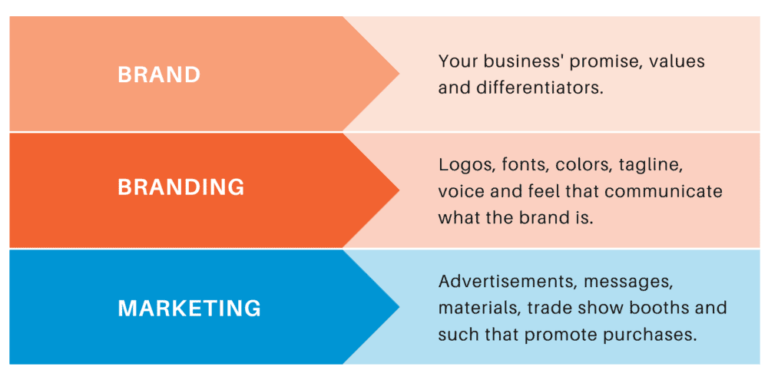 BRAND

Your business' promise, values and differentiators.

BRANDING

Logos, fonts, colors, tagline, voice and feel that communicate what the brand is.

MARKETING

Advertisements, messages, materials, trade show booths and such that promote purchases.